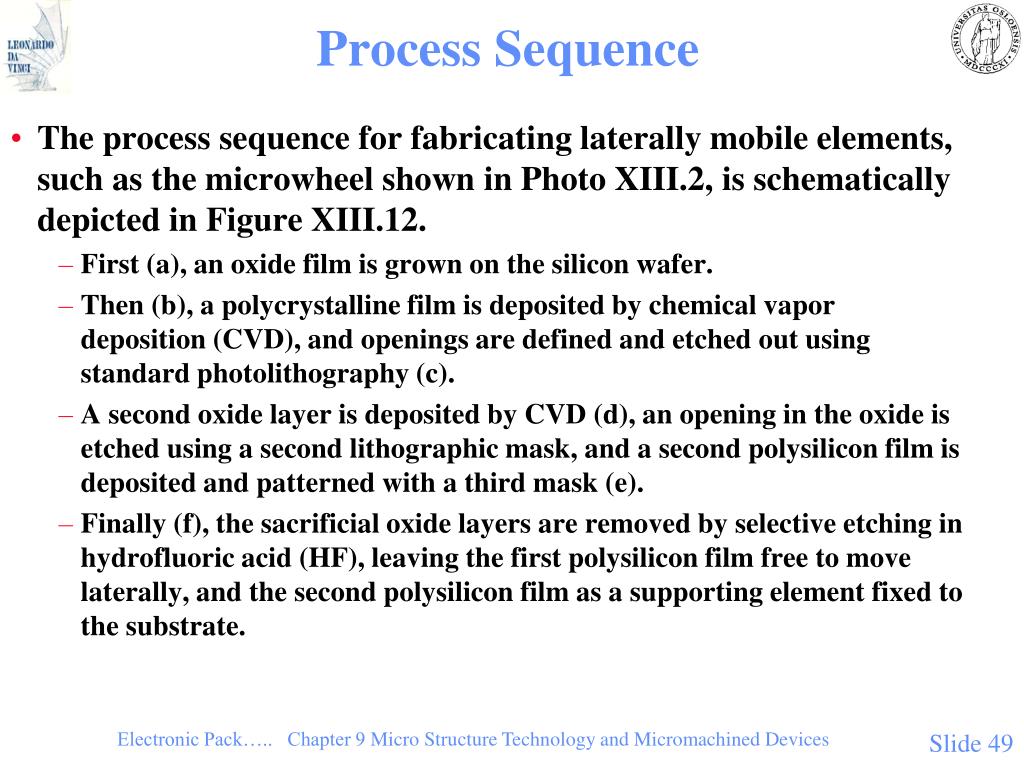 LEONARDO DA VINCI

Process Sequence

UNIVERSITAS OSLOENSIS MDCCCXI

• The process sequence for fabricating laterally mobile elements, such as the microwheel shown in Photo XIII.2, is schematically depicted in Figure XIII.12.

– First (a), an oxide film is grown on the silicon wafer.

– Then (b), a polycrystalline film is deposited by chemical vapor deposition (CVD), and openings are defined and etched out using standard photolithography (c).

– A second oxide layer is deposited by CVD (d), an opening in the oxide is etched using a second lithographic mask, and a second polysilicon film is deposited and patterned with a third mask (e).

– Finally (f), the sacrificial oxide layers are removed by selective etching in hydrofluoric acid (HF), leaving the first polysilicon film free to move laterally, and the second polysilicon film as a supporting element fixed to the substrate.

Electronic Pack….. Chapter 9 Micro Structure Technology and Micromachined Devices

Slide 49